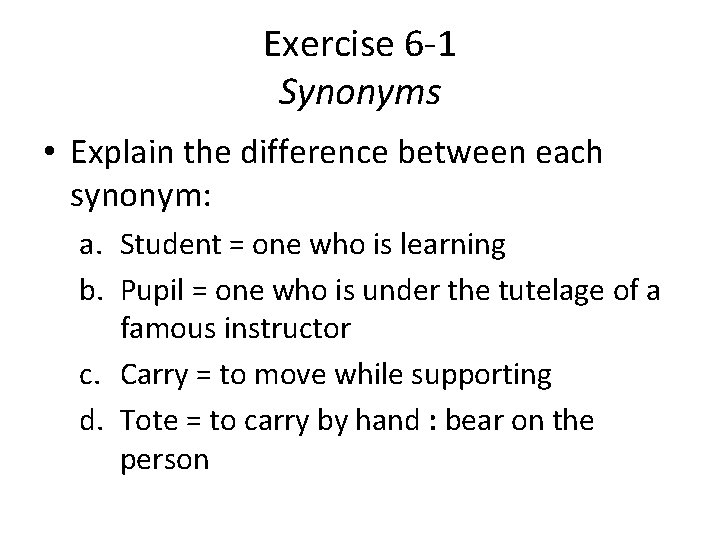 Exercise 6-1
Synonyms

• Explain the difference between each synonym:
a. Student = one who is learning
b. Pupil = one who is under the tutelage of a famous instructor
c. Carry = to move while supporting
d. Tote = to carry by hand : bear on the person